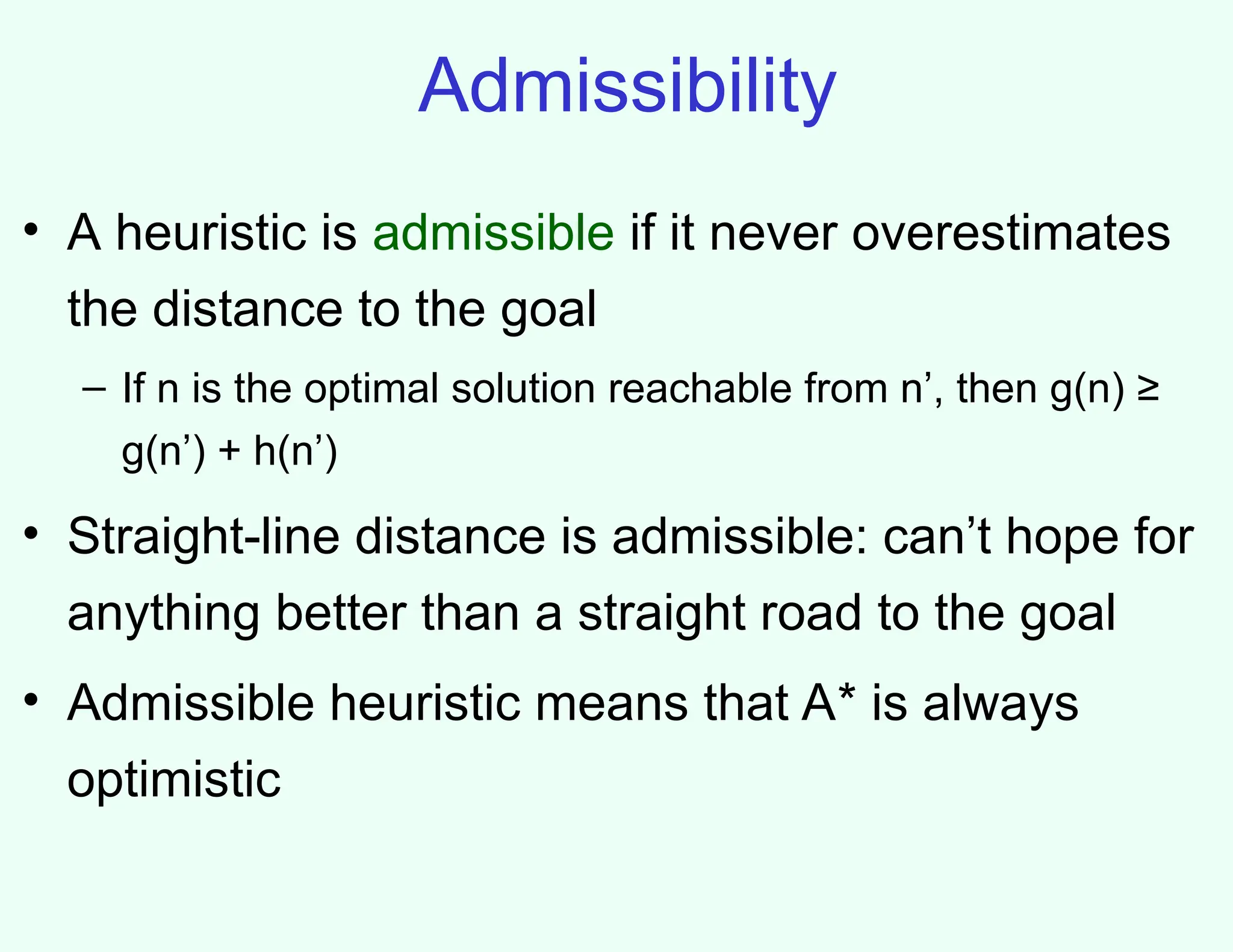 Admissibility

• A heuristic is admissible if it never overestimates the distance to the goal

– If n is the optimal solution reachable from n’, then g(n) ≥ g(n’) + h(n’)

• Straight-line distance is admissible: can’t hope for anything better than a straight road to the goal

• Admissible heuristic means that A* is always optimistic